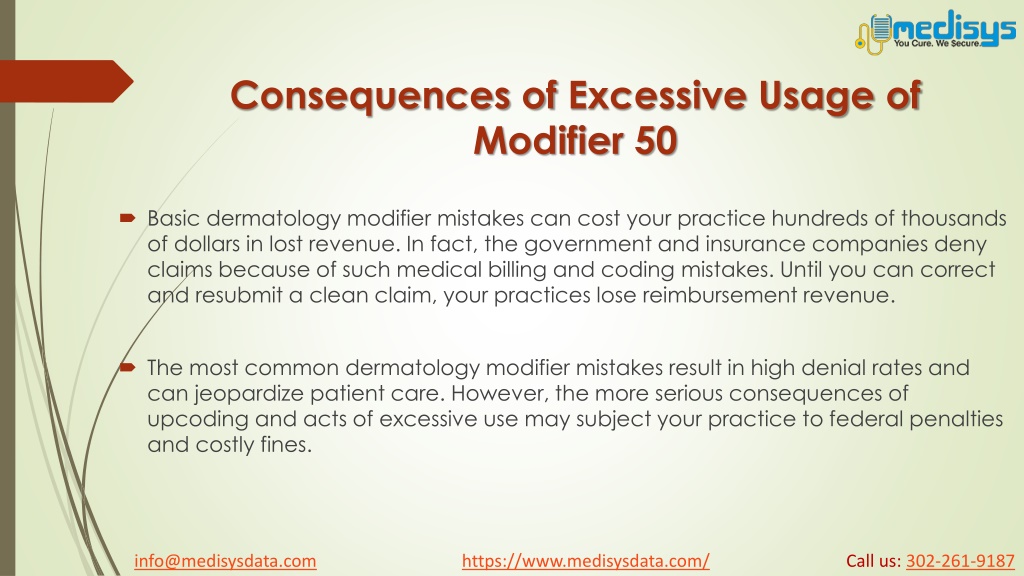 medisys
You Cure. We Secure.

Consequences of Excessive Usage of Modifier 50

Basic dermatology modifier mistakes can cost your practice hundreds of thousands of dollars in lost revenue. In fact, the government and insurance companies deny claims because of such medical billing and coding mistakes. Until you can correct and resubmit a clean claim, your practices lose reimbursement revenue.

The most common dermatology modifier mistakes result in high denial rates and can jeopardize patient care. However, the more serious consequences of upcoding and acts of excessive use may subject your practice to federal penalties and costly fines.

info@medisysdata.com https://www.medisysdata.com/ Call us: 302-261-9187